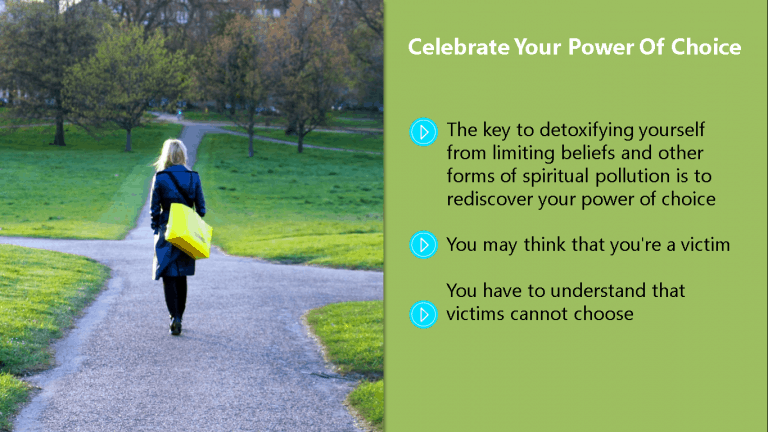 Celebrate Your Power Of Choice

The key to detoxifying yourself from limiting beliefs and other forms of spiritual pollution is to rediscover your power of choice

You may think that you're a victim

You have to understand that victims cannot choose